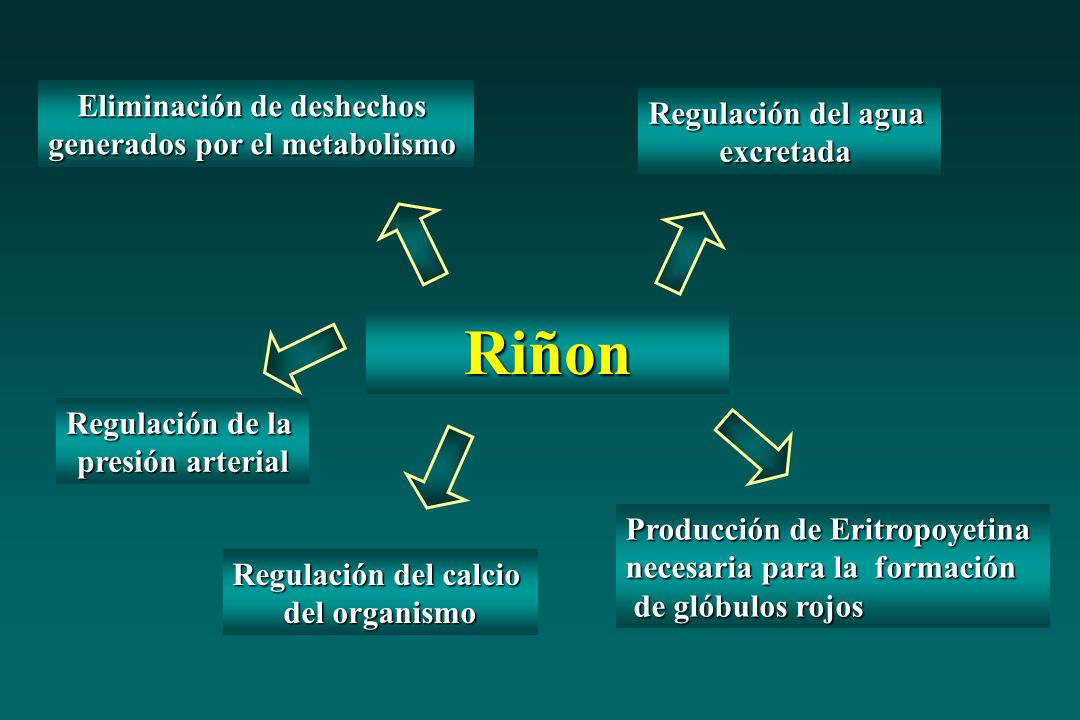 Eliminación de deshechos generados por el metabolismo

Regulación del agua excretada

Riñon

Regulación de la presión arterial

Regulación del calcio del organismo

Producción de Eritropoyetina necesaria para la formación de glóbulos rojos